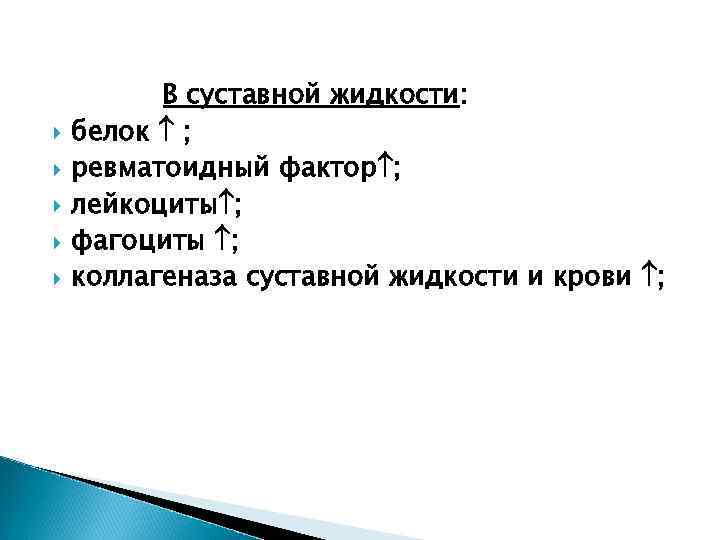 В суставной жидкости:

белок ↑ ;
ревматоидный фактор↑;
лейкоциты↑;
фагоциты ↑;
коллагеназа суставной жидкости и крови ↑;